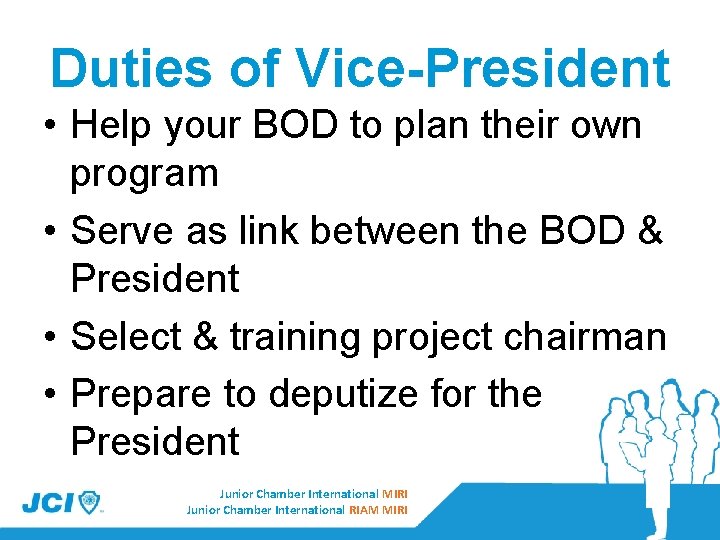 Duties of Vice-President

• Help your BOD to plan their own program
• Serve as link between the BOD & President
• Select & training project chairman
• Prepare to deputize for the President

JCI

Junior Chamber International MIRI
Junior Chamber International RIAM MIRI